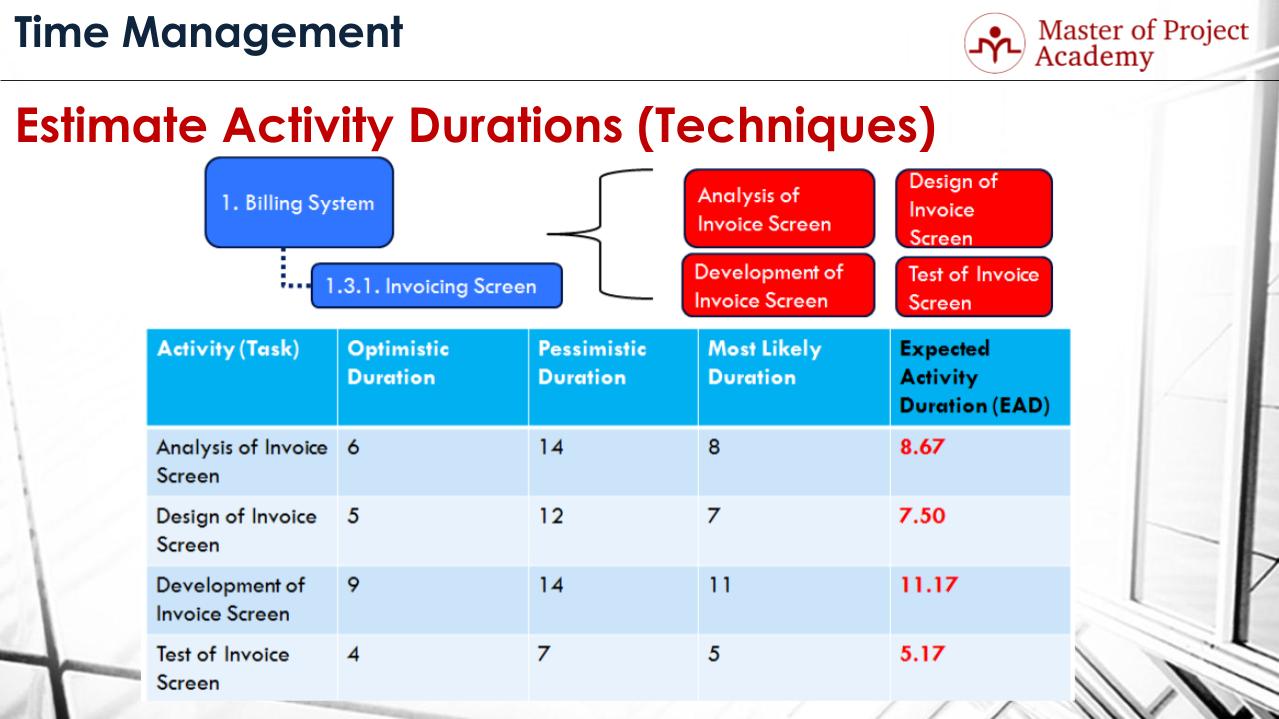 Time Management

Master of Project Academy

Estimate Activity Durations (Techniques)

1. Billing System

1.3.1. Invoicing Screen

Analysis of Invoice Screen

Design of Invoice Screen

Development of Invoice Screen

Test of Invoice Screen

| Activity (Task) | Optimistic Duration | Pessimistic Duration | Most Likely Duration | Expected Activity Duration (EAD) |
|---|---|---|---|---|
| Analysis of Invoice Screen | 6 | 14 | 8 | 8.67 |
| Design of Invoice Screen | 5 | 12 | 7 | 7.50 |
| Development of Invoice Screen | 9 | 14 | 11 | 11.17 |
| Test of Invoice Screen | 4 | 7 | 5 | 5.17 |